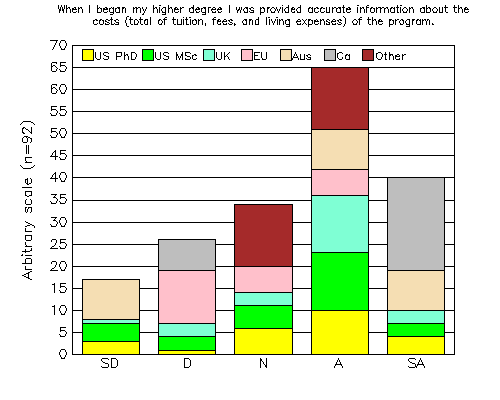 When I began my higher degree I was provided accurate information about the costs (total of tuition, fees, and living expenses) of the program.

US PhD
US MSc
UK
EU
Aus
Ca
Other

Arbitrary scale (n=92)

70
65
60
55
50
45
40
35
30
25
20
15
10
5
0

SD
D
N
A
SA